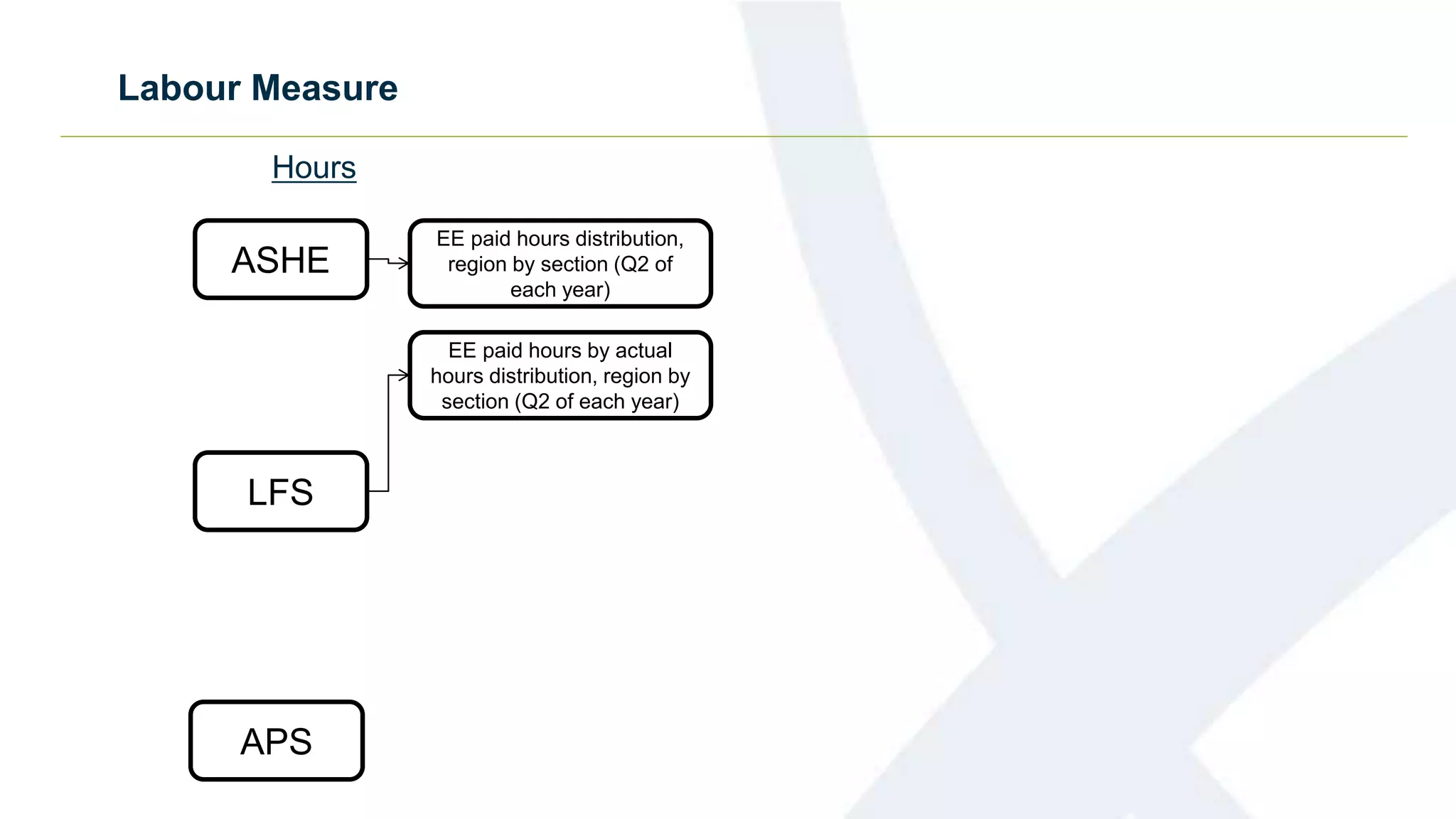 Labour Measure

Hours

ASHE

EE paid hours distribution, region by section (Q2 of each year)

EE paid hours by actual hours distribution, region by section (Q2 of each year)

LFS

APS